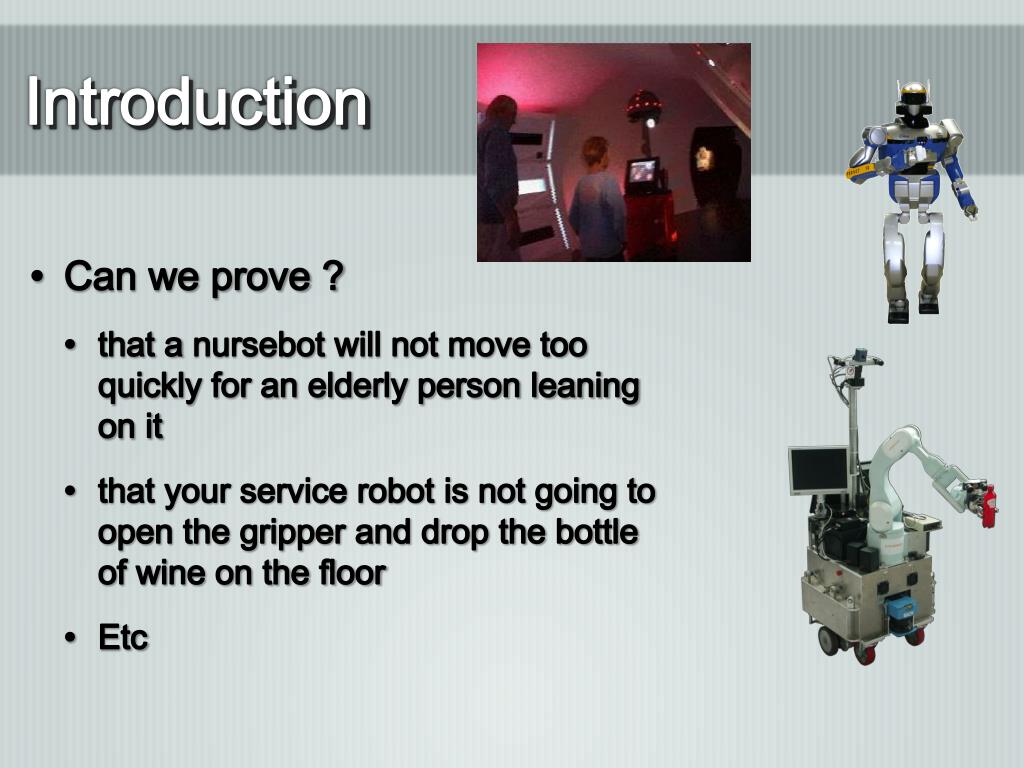 Introduction

• Can we prove ?

• that a nursebot will not move too quickly for an elderly person leaning on it

• that your service robot is not going to open the gripper and drop the bottle of wine on the floor

• Etc